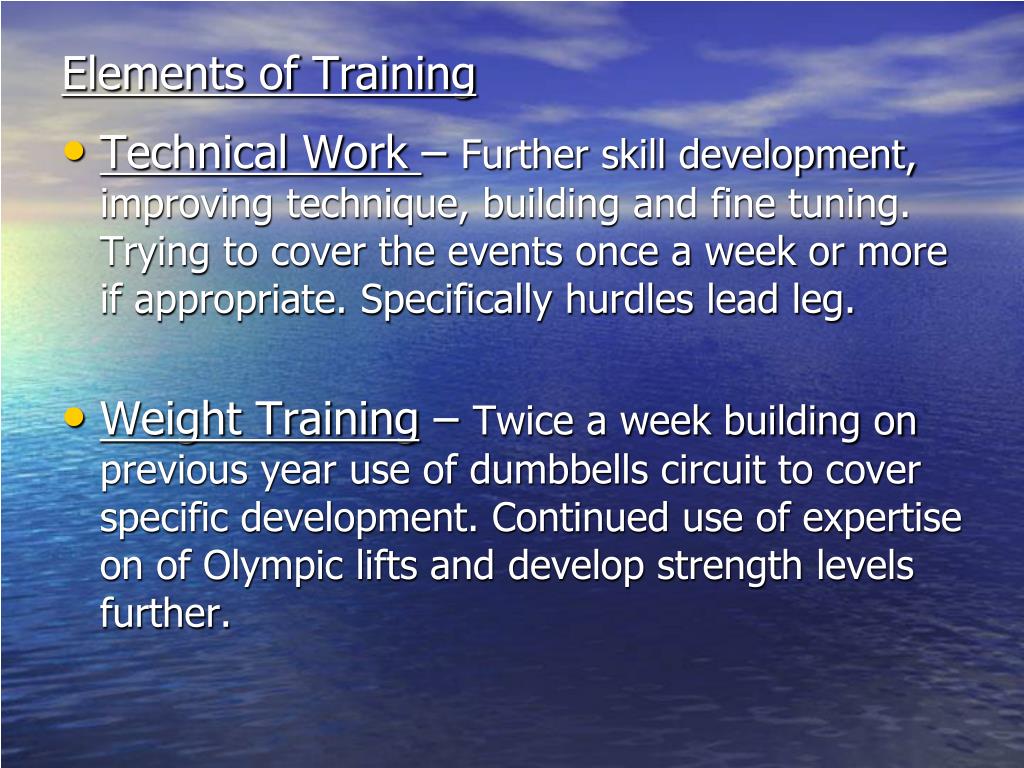 Elements of Training

• Technical Work – Further skill development, improving technique, building and fine tuning. Trying to cover the events once a week or more if appropriate. Specifically hurdles lead leg.

• Weight Training – Twice a week building on previous year use of dumbbells circuit to cover specific development. Continued use of expertise on of Olympic lifts and develop strength levels further.